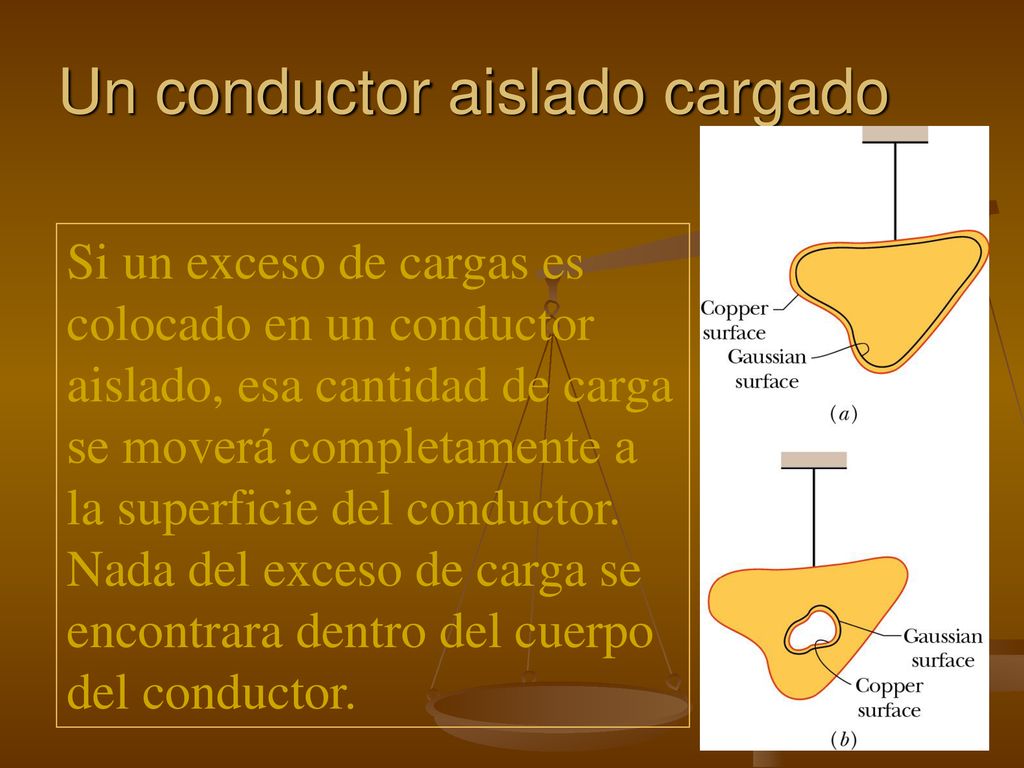 Un conductor aislado cargado

Si un exceso de cargas es colocado en un conductor aislado, esa cantidad de carga se moverá completamente a la superficie del conductor. Nada del exceso de carga se encontrara dentro del cuerpo del conductor.

Copper surface

Gaussian surface

$(a)$

Gaussian surface

Copper surface

$(b)$